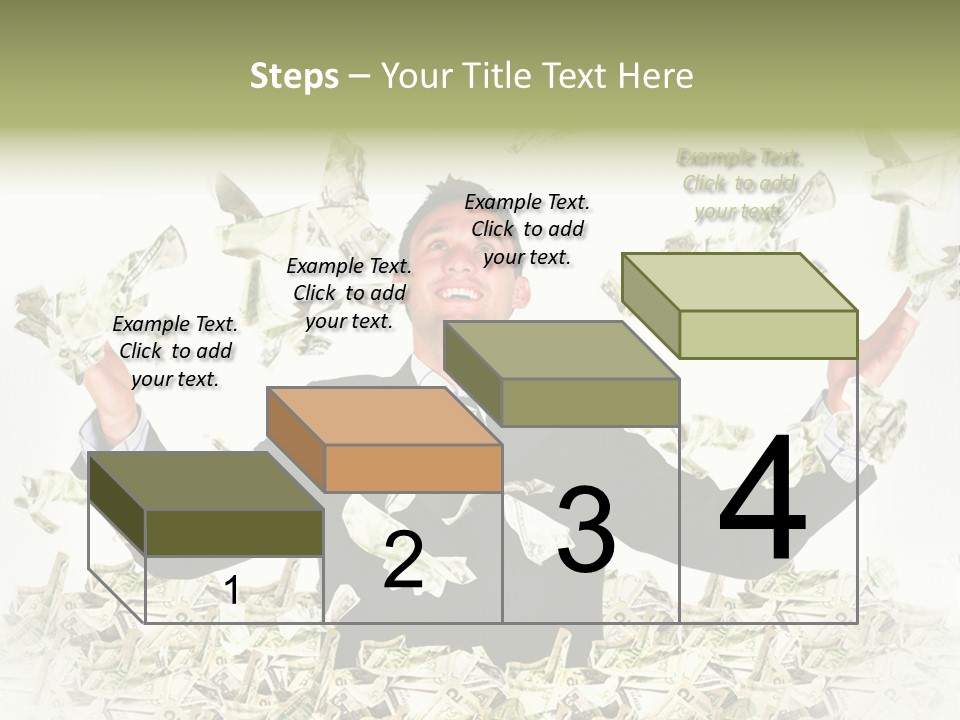 Steps – Your Title Text Here

Example Text. Click to add your text.

Example Text. Click to add your text.

Example Text. Click to add your text.

Example Text. Click to add your text.

1

2

3

4